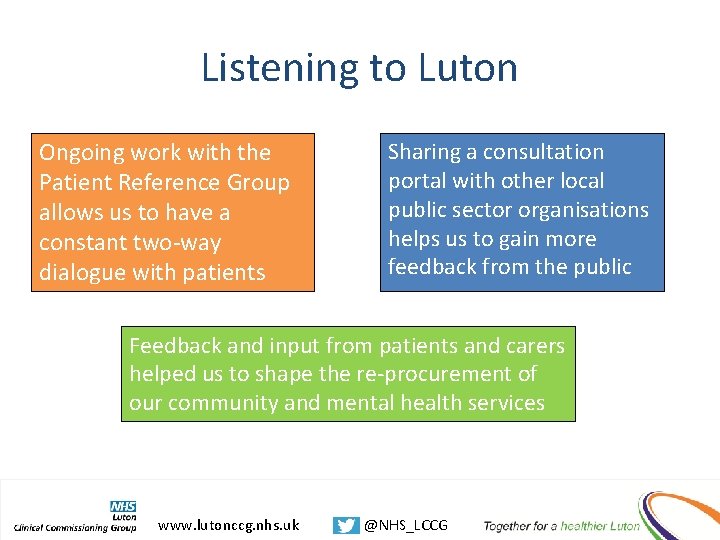 Listening to Luton

Ongoing work with the Patient Reference Group allows us to have a constant two-way dialogue with patients

Sharing a consultation portal with other local public sector organisations helps us to gain more feedback from the public

Feedback and input from patients and carers helped us to shape the re-procurement of our community and mental health services

NHS
Luton
Clinical Commissioning Group

www.lutonccg.nhs.uk

@NHS_LCCG

Together for a healthier Luton